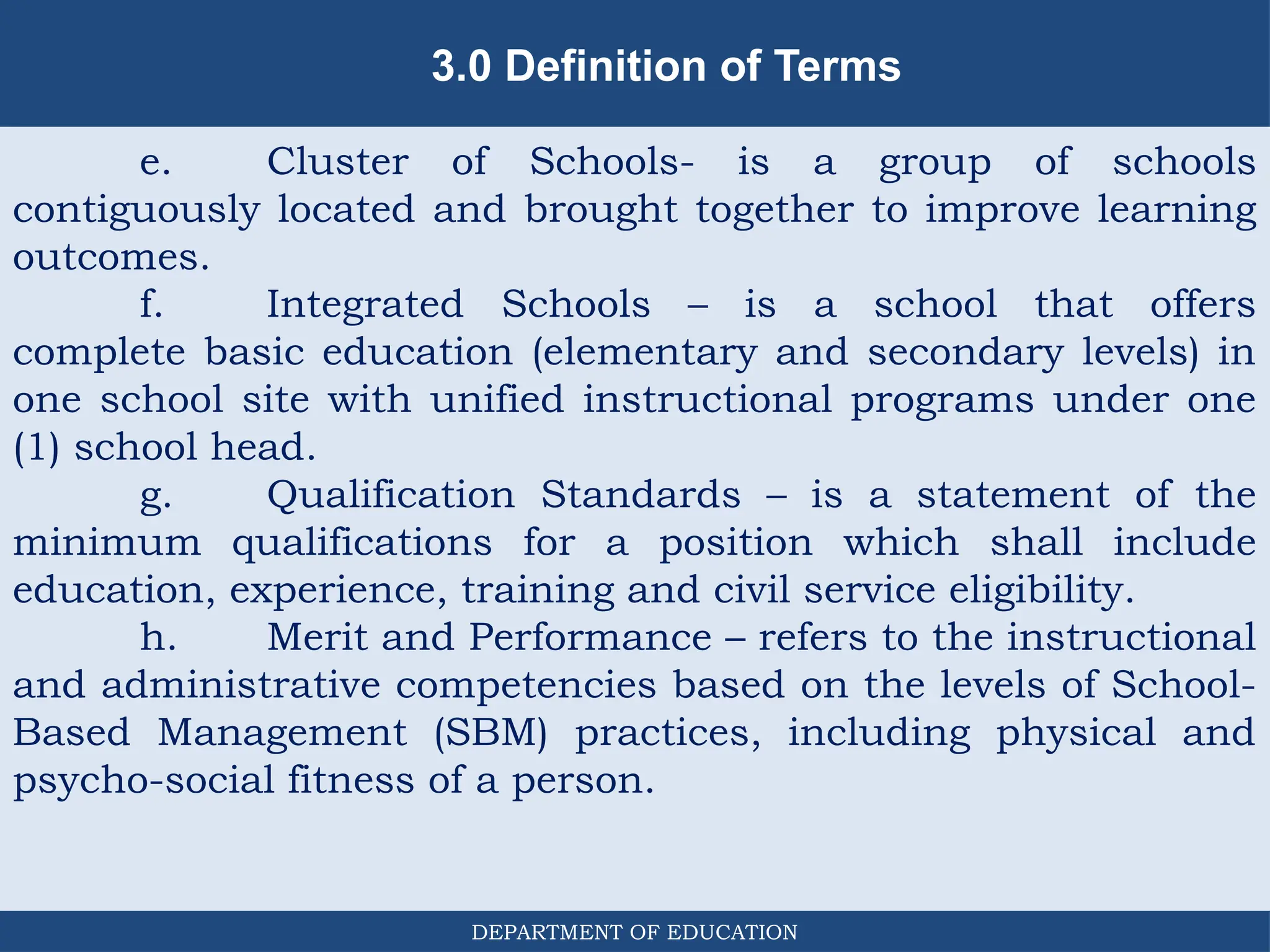 3.0 Definition of Terms

e. Cluster of Schools- is a group of schools contiguously located and brought together to improve learning outcomes.

f. Integrated Schools – is a school that offers complete basic education (elementary and secondary levels) in one school site with unified instructional programs under one (1) school head.

g. Qualification Standards – is a statement of the minimum qualifications for a position which shall include education, experience, training and civil service eligibility.

h. Merit and Performance – refers to the instructional and administrative competencies based on the levels of School-Based Management (SBM) practices, including physical and psycho-social fitness of a person.

DEPARTMENT OF EDUCATION